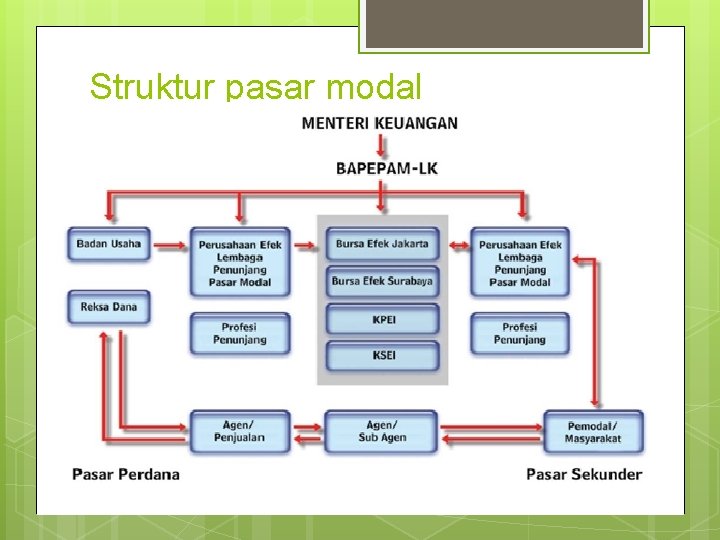 Struktur pasar modal

MENTERI KEUANGAN

BAPEPAM-LK

Badan Usaha

Perusahaan Efek Lembaga Penunjang Pasar Modal

Bursa Efek Jakarta

Bursa Efek Surabaya

KPEI

KSEI

Perusahaan Efek Lembaga Penunjang Pasar Modal

Reksa Dana

Profesi Penunjang

Profesi Penunjang

Agen/ Penjualan

Agen/ Sub Agen

Pemodal/ Masyarakat

Pasar Perdana

Pasar Sekunder